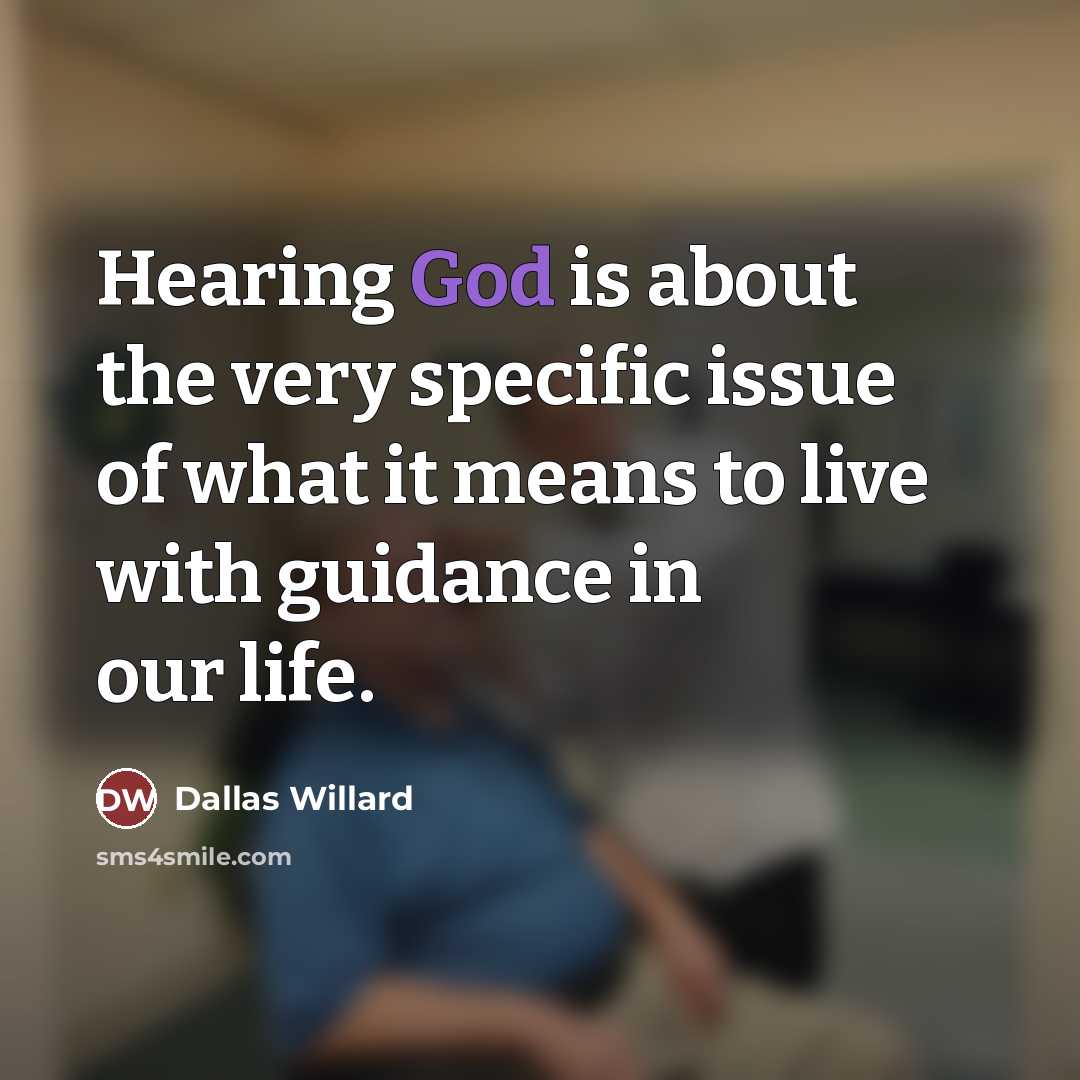 Hearing God is about the very specific issue of what it means to live with guidance in our life.

DW Dallas Willard

sms4smile.com